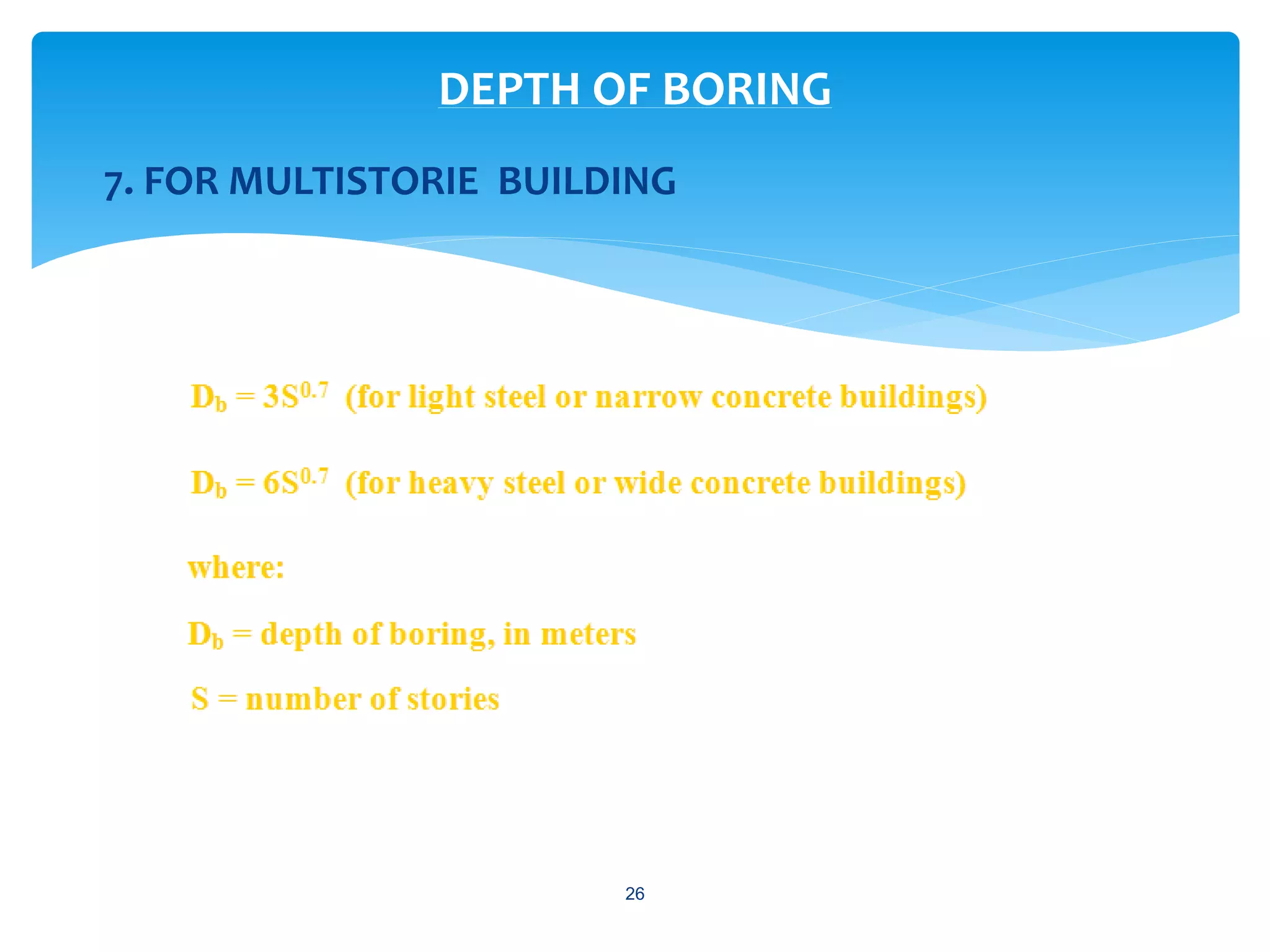 DEPTH OF BORING

7. FOR MULTISTORIE BUILDING

$D_b = 3S^{0.7}$ (for light steel or narrow concrete buildings)

$D_b = 6S^{0.7}$ (for heavy steel or wide concrete buildings)

where:

$D_b$ = depth of boring, in meters

S = number of stories

26